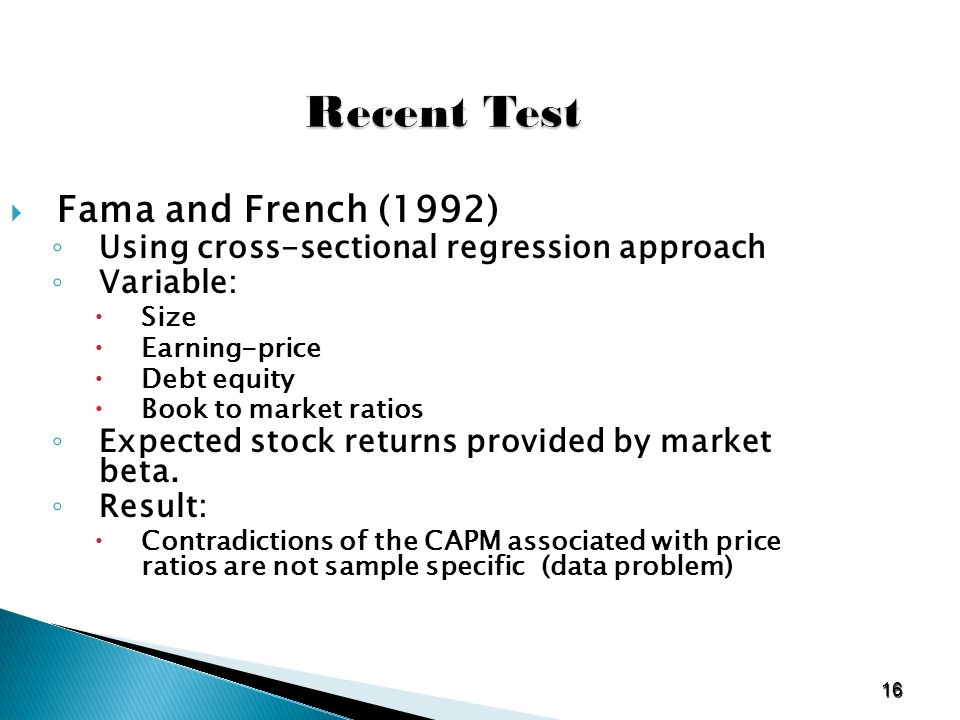 Recent Test

Fama and French (1992)

Using cross-sectional regression approach

Variable:

Size

Earning-price

Debt equity

Book to market ratios

Expected stock returns provided by market beta.

Result:

Contradictions of the CAPM associated with price ratios are not sample specific (data problem)

16